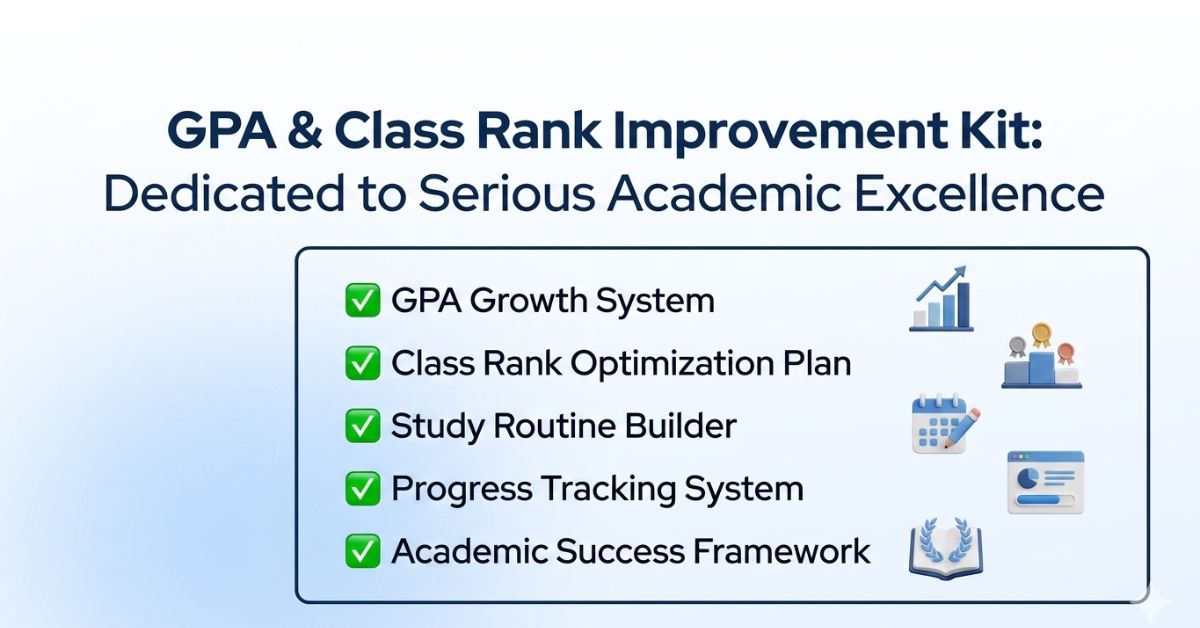 GPA & Class Rank Improvement Kit:
Dedicated to Serious Academic Excellence

✅ GPA Growth System
✅ Class Rank Optimization Plan
✅ Study Routine Builder
✅ Progress Tracking System
✅ Academic Success Framework